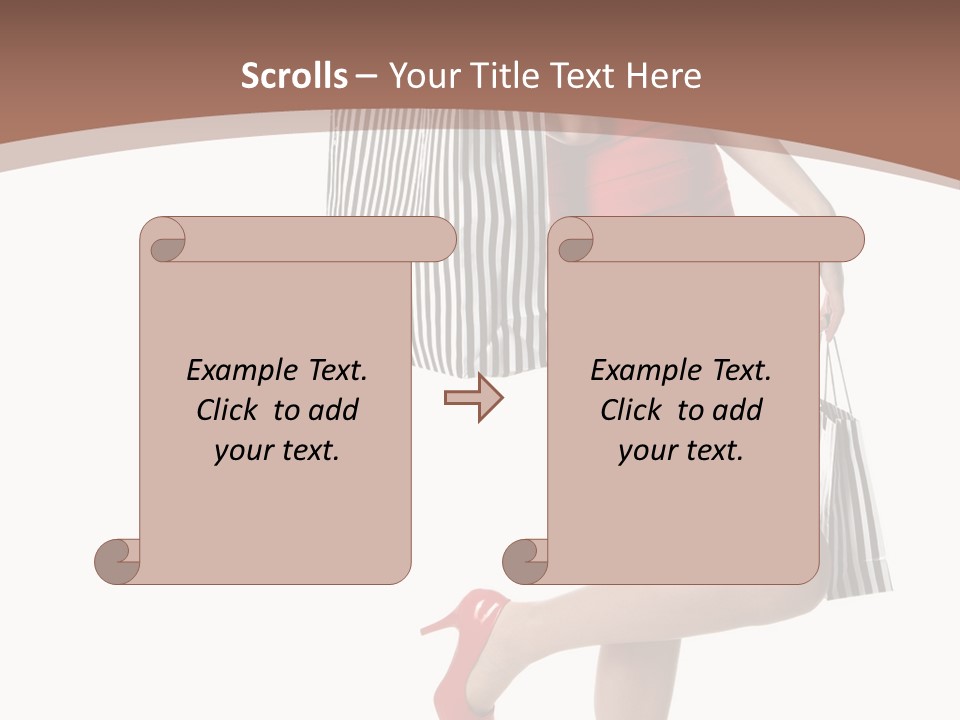 Scrolls – Your Title Text Here

Example Text. Click to add your text.

Example Text. Click to add your text.